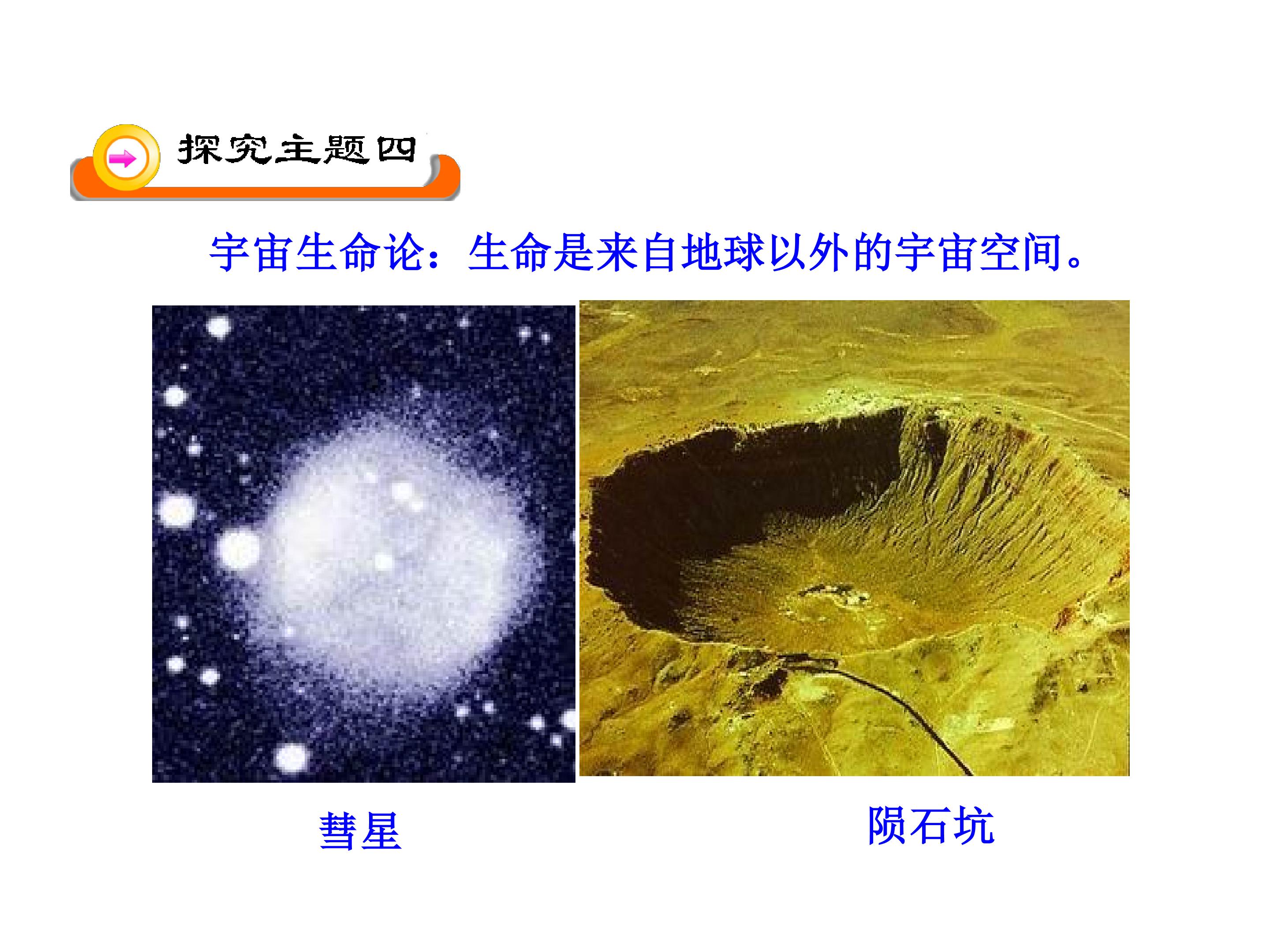 探究主题四

宇宙生命论：生命是来自地球以外的宇宙空间。

彗星

陨石坑